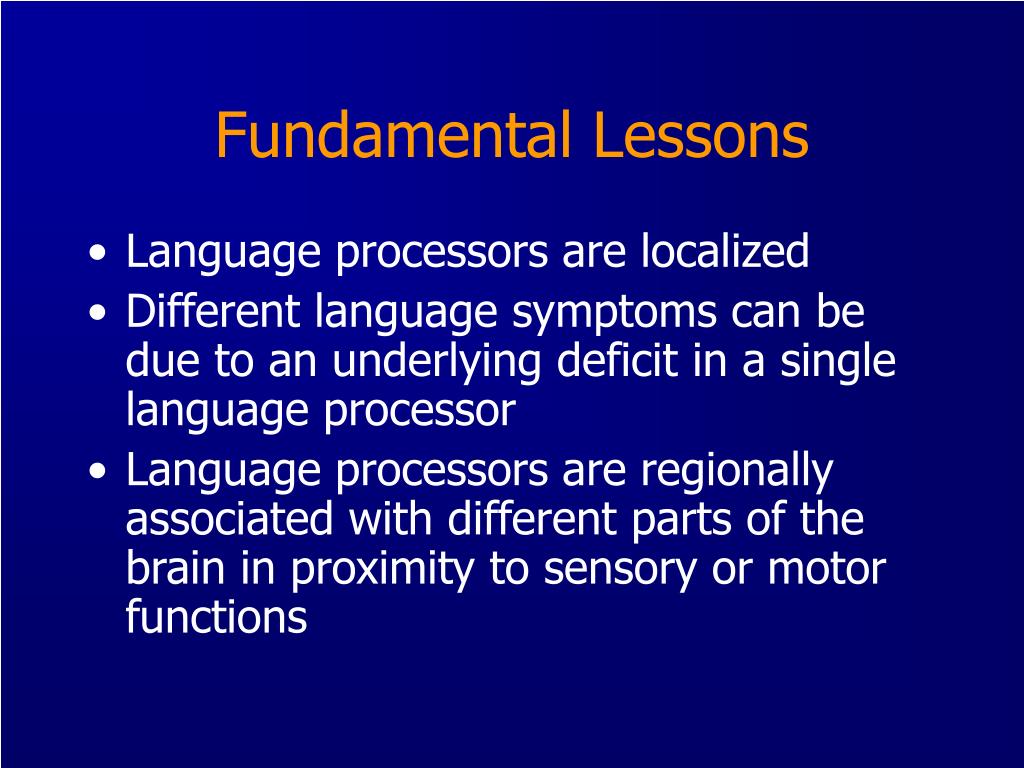 Fundamental Lessons

• Language processors are localized
• Different language symptoms can be due to an underlying deficit in a single language processor
• Language processors are regionally associated with different parts of the brain in proximity to sensory or motor functions